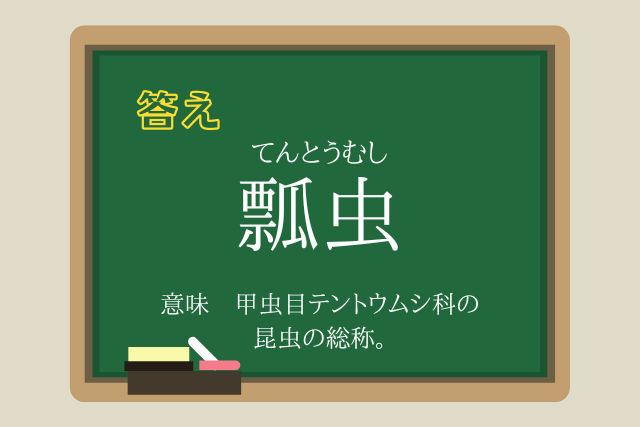 答え

てんとうむし
瓢虫

意味　甲虫目テントウムシ科の昆虫の総称。